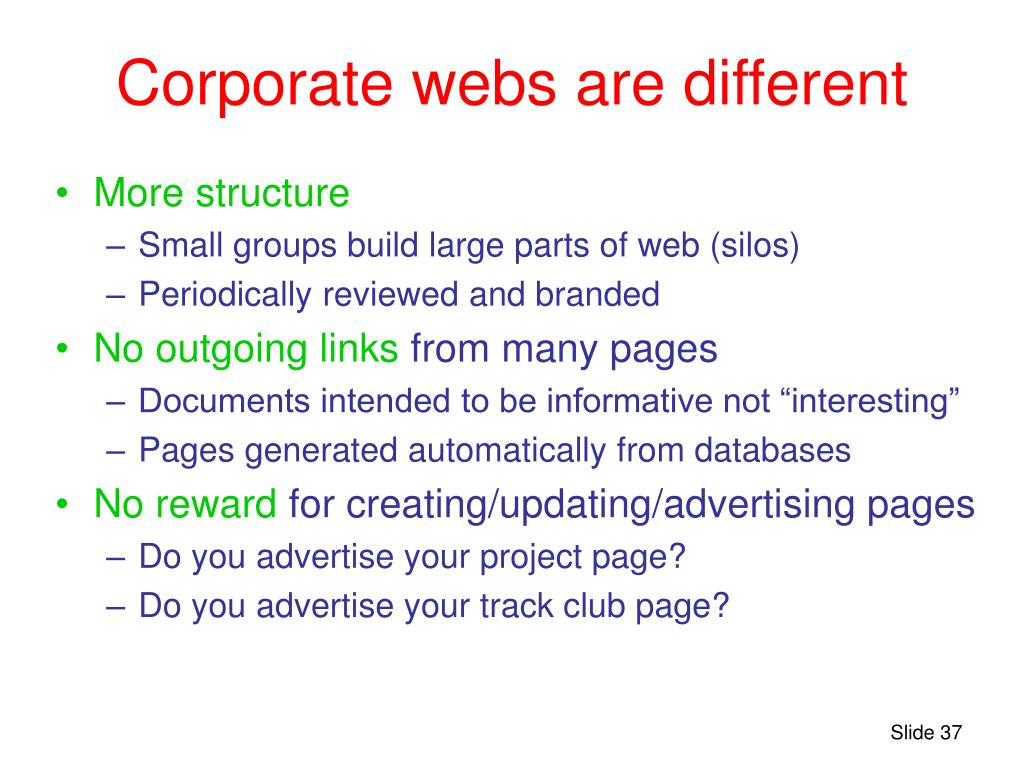 Corporate webs are different

• More structure
– Small groups build large parts of web (silos)
– Periodically reviewed and branded
• No outgoing links from many pages
– Documents intended to be informative not “interesting”
– Pages generated automatically from databases
• No reward for creating/updating/advertising pages
– Do you advertise your project page?
– Do you advertise your track club page?

Slide 37